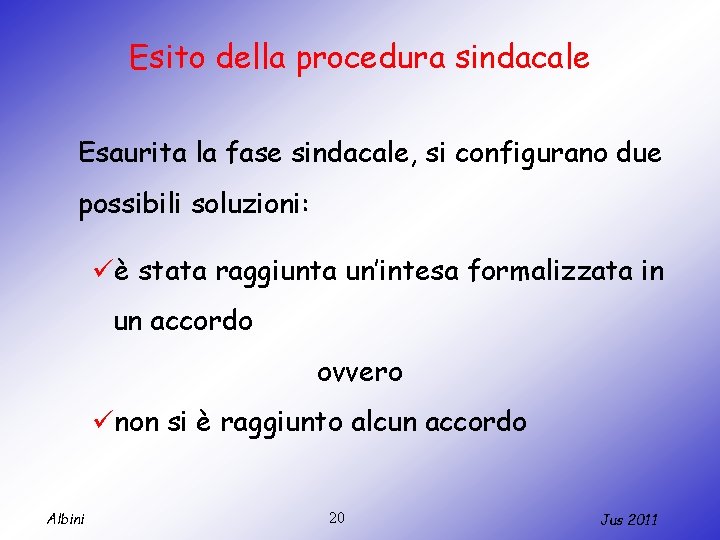 Esito della procedura sindacale

Esaurita la fase sindacale, si configurano due possibili soluzioni:

✓è stata raggiunta un'intesa formalizzata in un accordo

ovvero

✓non si è raggiunto alcun accordo

Albini

20

Jus 2011